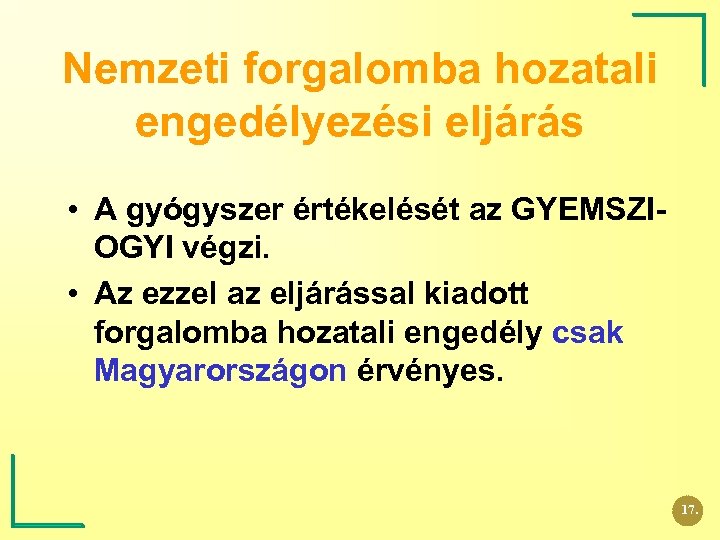 Nemzeti forgalomba hozatali engedélyezési eljárás

• A gyógyszer értékelését az GYEMSZI-OGYI végzi.
• Az ezzel az eljárással kiadott forgalomba hozatali engedély csak Magyarországon érvényes.

17.